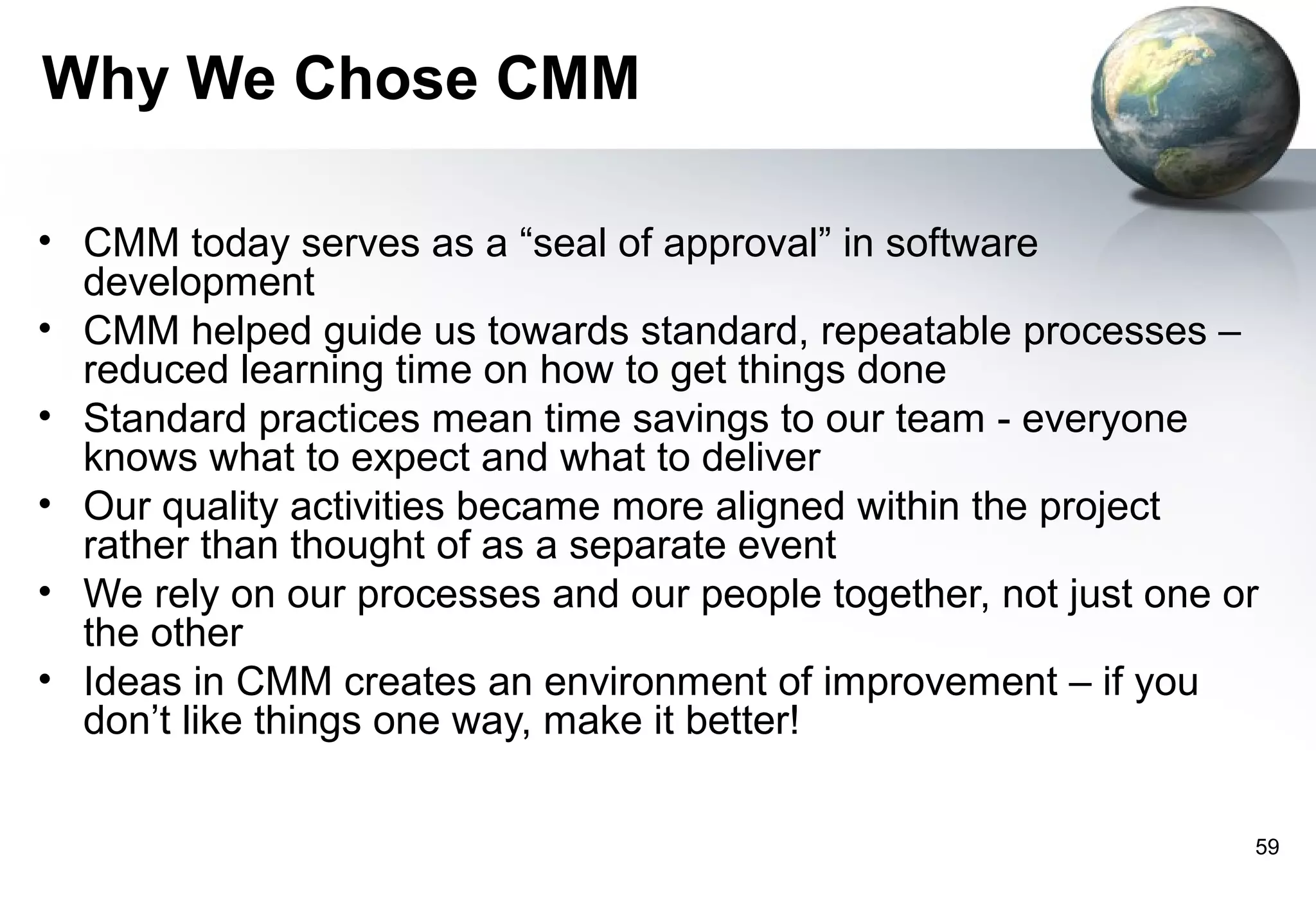 Why We Chose CMM

• CMM today serves as a “seal of approval” in software development
• CMM helped guide us towards standard, repeatable processes – reduced learning time on how to get things done
• Standard practices mean time savings to our team - everyone knows what to expect and what to deliver
• Our quality activities became more aligned within the project rather than thought of as a separate event
• We rely on our processes and our people together, not just one or the other
• Ideas in CMM creates an environment of improvement – if you don’t like things one way, make it better!

59